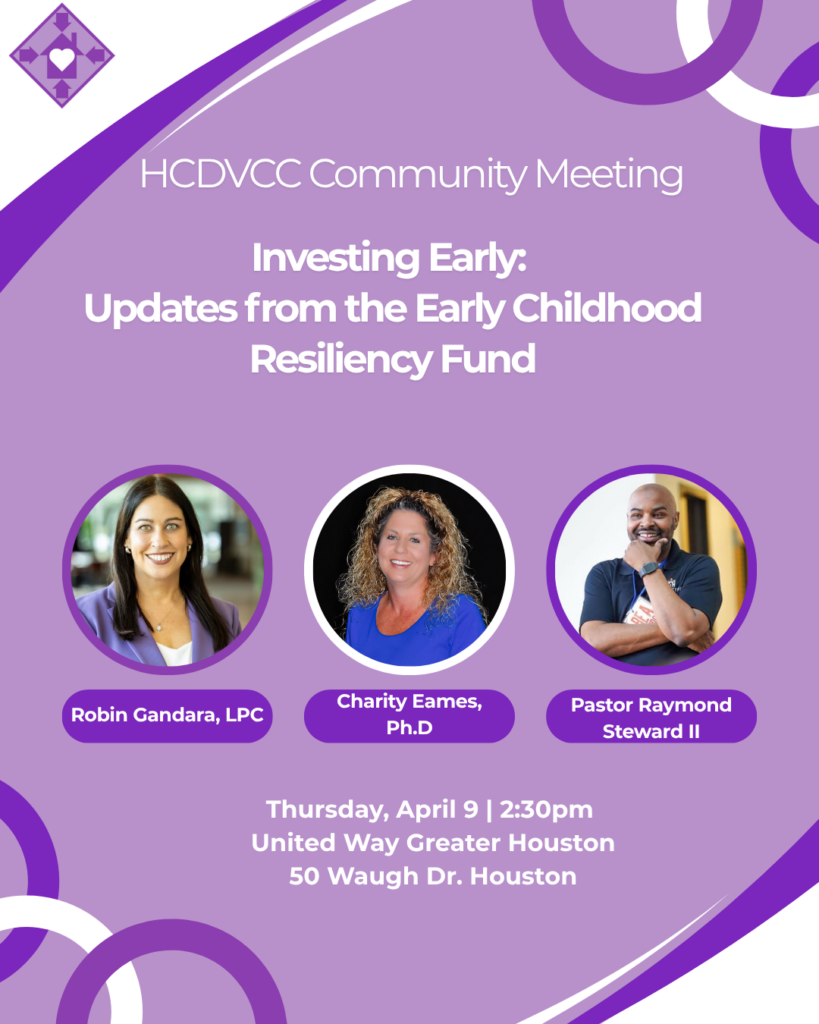 HCDVCC Community Meeting

Investing Early: Updates from the Early Childhood Resiliency Fund

Robin Gandara, LPC

Charity Eames, Ph.D

Pastor Raymond Steward II

Thursday, April 9 | 2:30pm
United Way Greater Houston
50 Waugh Dr. Houston